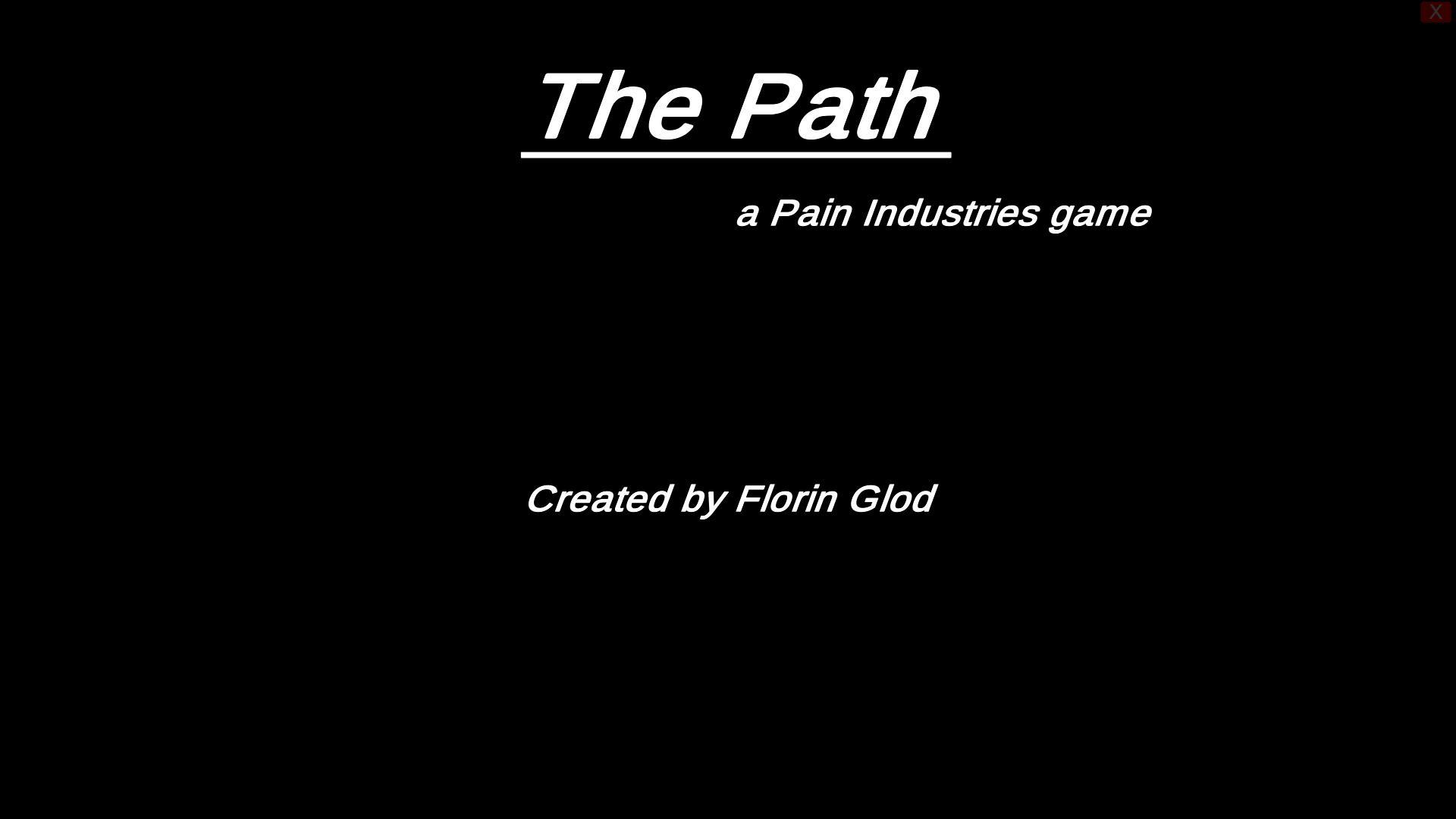 X

The Path

a Pain Industries game

Created by Florin Glod